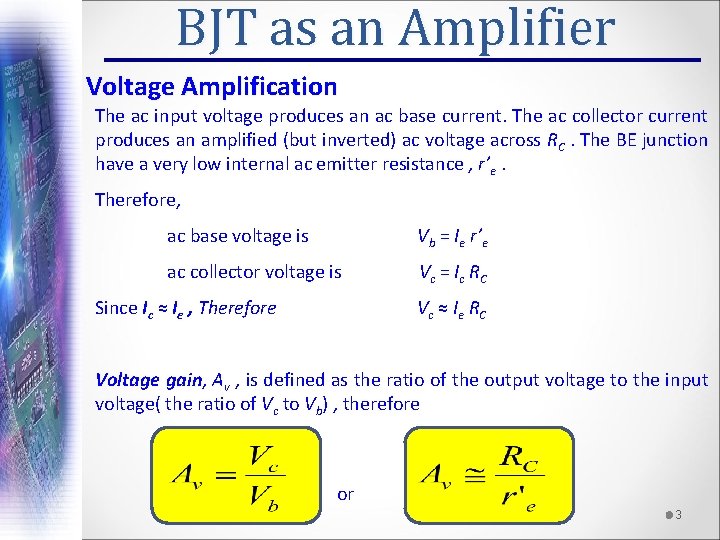 BJT as an Amplifier

Voltage Amplification

The ac input voltage produces an ac base current. The ac collector current produces an amplified (but inverted) ac voltage across $R_C$ . The BE junction have a very low internal ac emitter resistance , $r'_e$ .

Therefore,

ac base voltage is $V_b = I_e r'_e$

ac collector voltage is $V_c = I_c R_C$

Since $I_c \approx I_e$ , Therefore $V_c \approx I_e R_C$

Voltage gain, $A_v$ , is defined as the ratio of the output voltage to the input voltage( the ratio of $V_c$ to $V_b$) , therefore

$A_v = \frac{V_c}{V_b}$ or $A_v \cong \frac{R_C}{r'_e}$

3